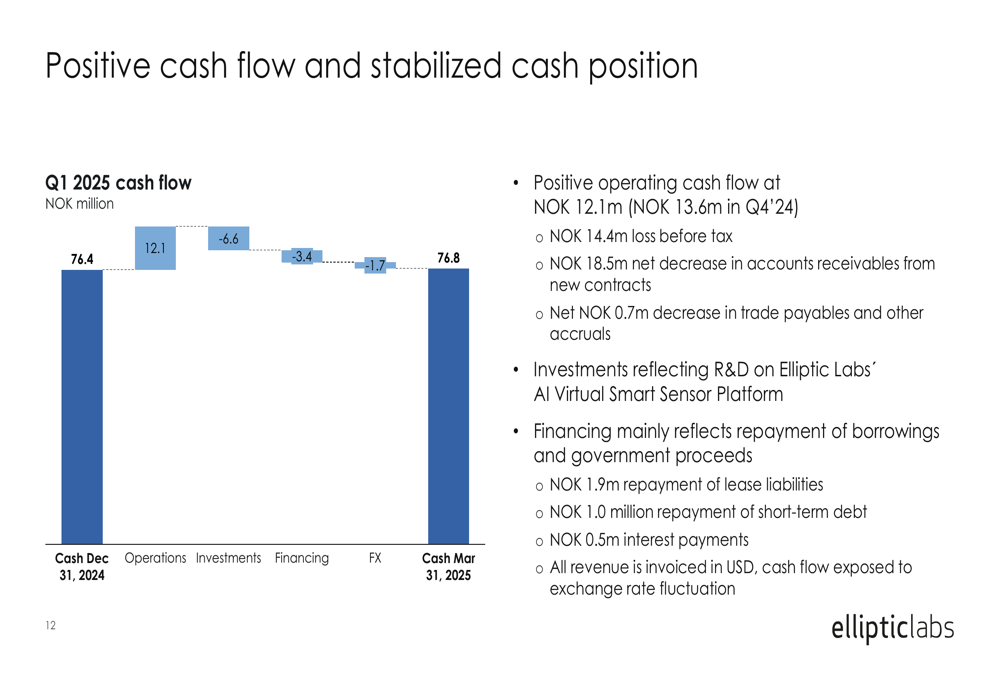 Positive cash flow and stabilized cash position

Q1 2025 cash flow
NOK million

76.4
12.1
-6.6
-3.4
-1.7
76.8

Cash Dec 31, 2024
Operations
Investments
Financing
FX
Cash Mar 31, 2025

• Positive operating cash flow at NOK 12.1m (NOK 13.6m in Q4'24)
o NOK 14.4m loss before tax
o NOK 18.5m net decrease in accounts receivables from new contracts
o Net NOK 0.7m decrease in trade payables and other accruals

• Investments reflecting R&D on Elliptic Labs´ AI Virtual Smart Sensor Platform

• Financing mainly reflects repayment of borrowings and government proceeds
o NOK 1.9m repayment of lease liabilities
o NOK 1.0 million repayment of short-term debt
o NOK 0.5m interest payments
o All revenue is invoiced in USD, cash flow exposed to exchange rate fluctuation

12

ellipticlabs